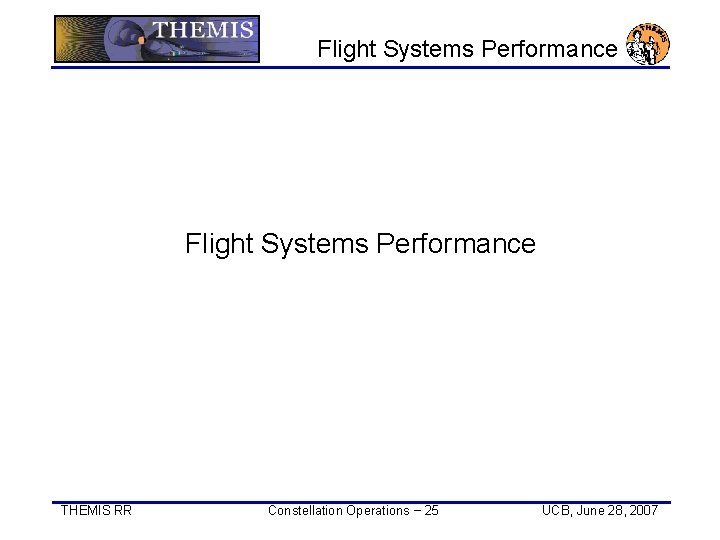 THEMIS

Flight Systems Performance

THEMIS

Flight Systems Performance

THEMIS RR

Constellation Operations – 25

UCB, June 28, 2007